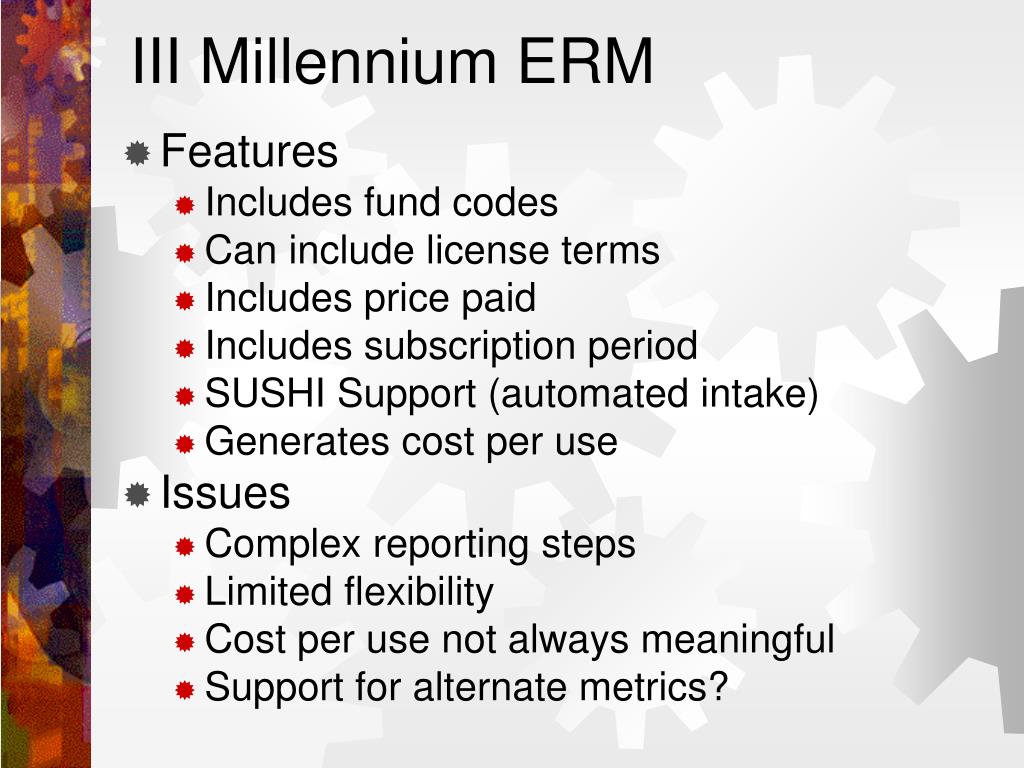 III Millennium ERM

Features
Includes fund codes
Can include license terms
Includes price paid
Includes subscription period
SUSHI Support (automated intake)
Generates cost per use

Issues
Complex reporting steps
Limited flexibility
Cost per use not always meaningful
Support for alternate metrics?